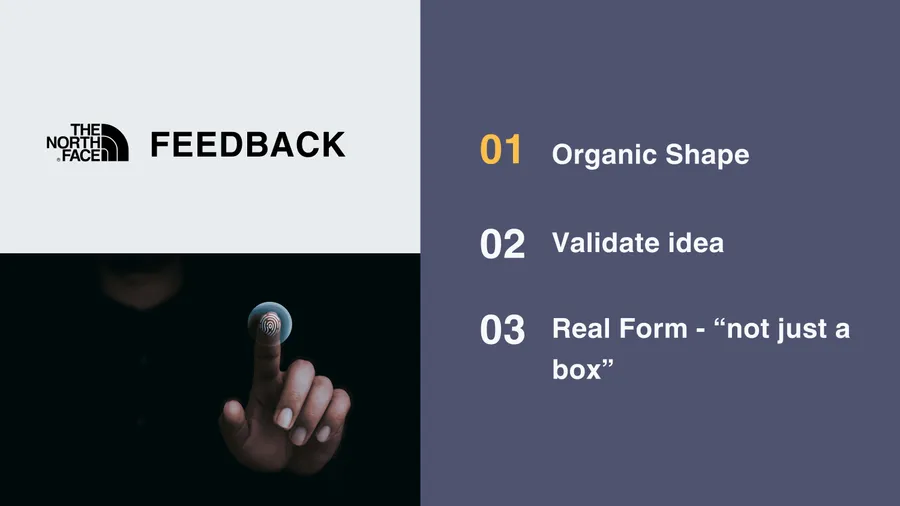 THE NORTH FACE

FEEDBACK

01 Organic Shape

02 Validate idea

03 Real Form - “not just a box”